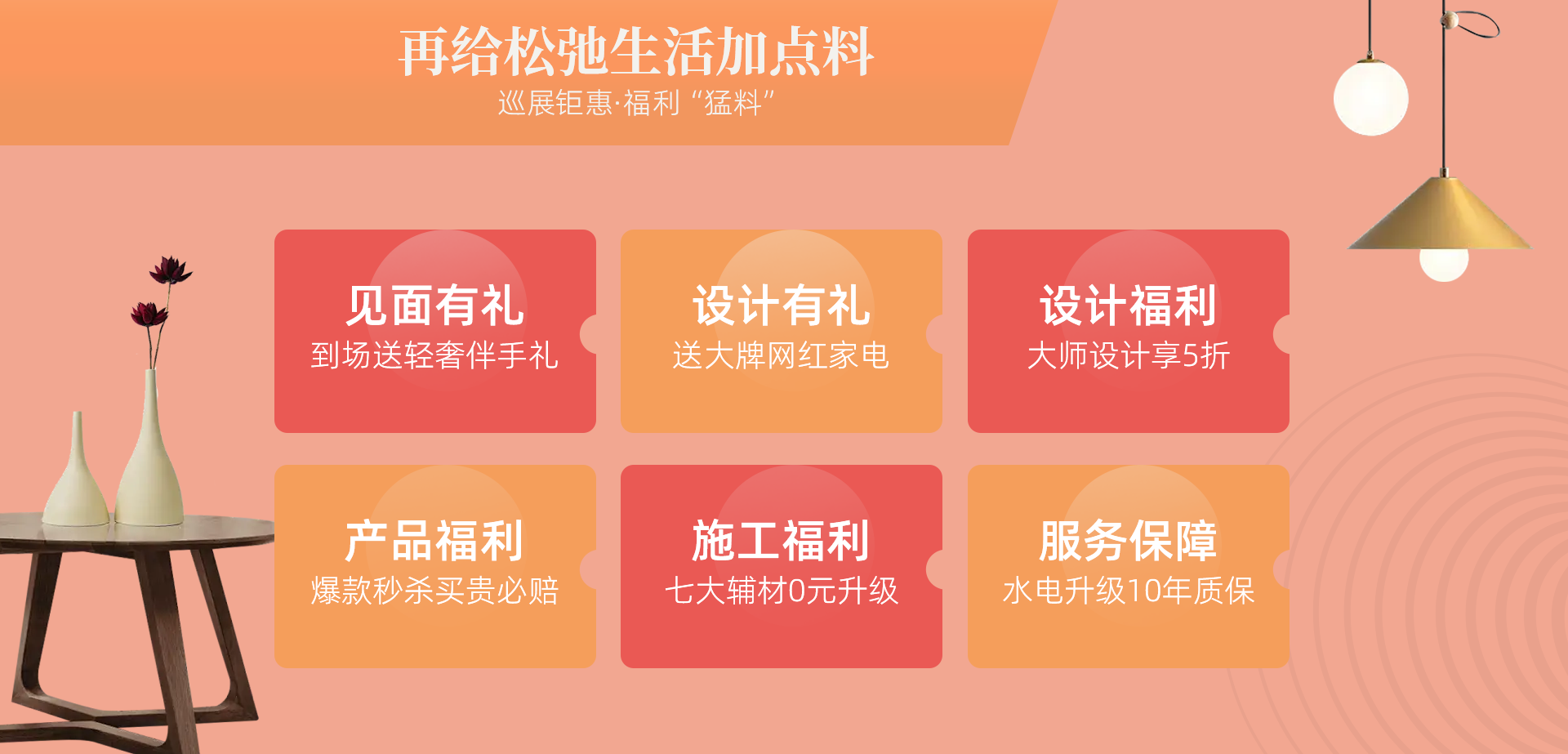 再给松弛生活加点料
巡展钜惠·福利“猛料”

见面有礼
到场送轻奢伴手礼

设计有礼
送大牌网红家电

设计福利
大师设计享5折

产品福利
爆款秒杀买贵必赔

施工福利
七大辅材0元升级

服务保障
水电升级10年质保